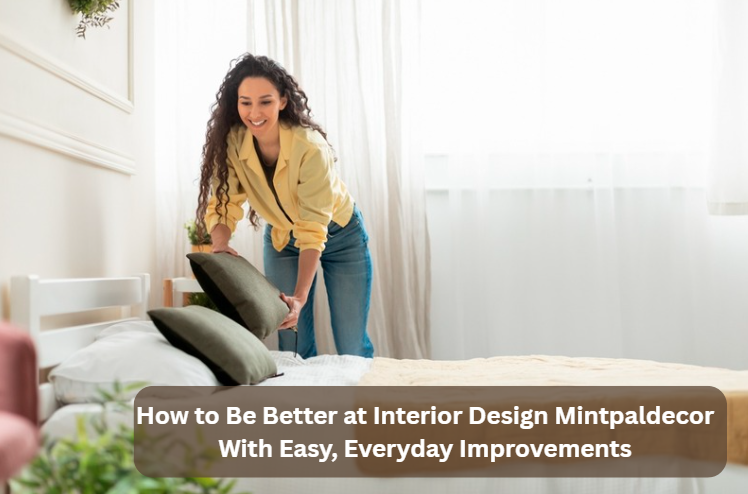 How to Be Better at Interior Design Mintpaldecor With Easy, Everyday Improvements